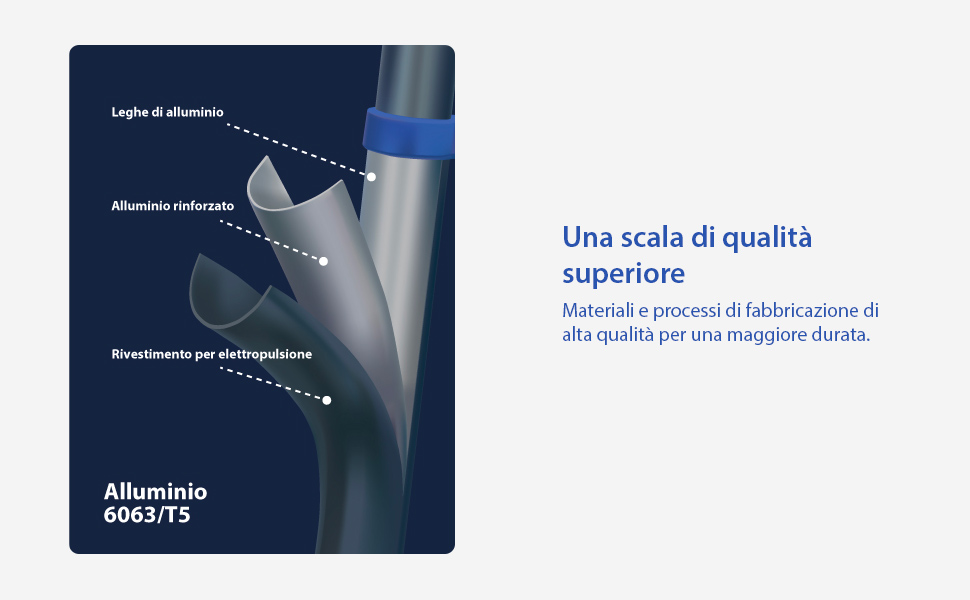 Leghe di alluminio

Alluminio rinforzato

Rivestimento per elettropulsione

Alluminio 6063/T5

Una scala di qualità superiore

Materiali e processi di fabbricazione di alta qualità per una maggiore durata.